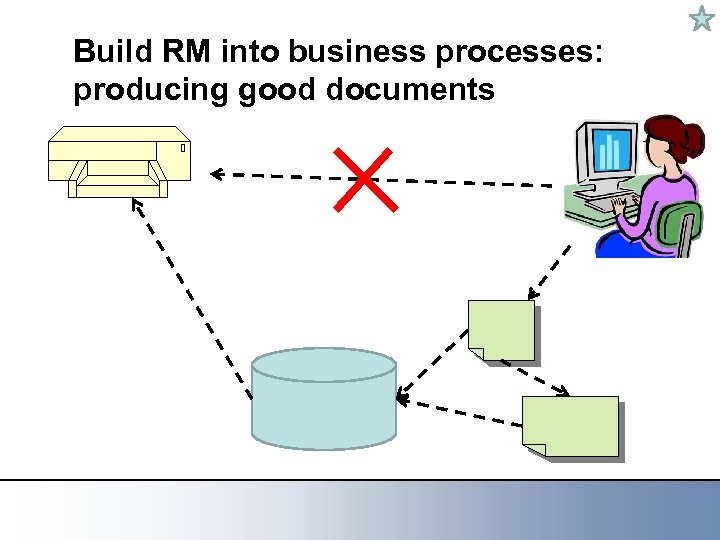 Build RM into business processes: producing good documents